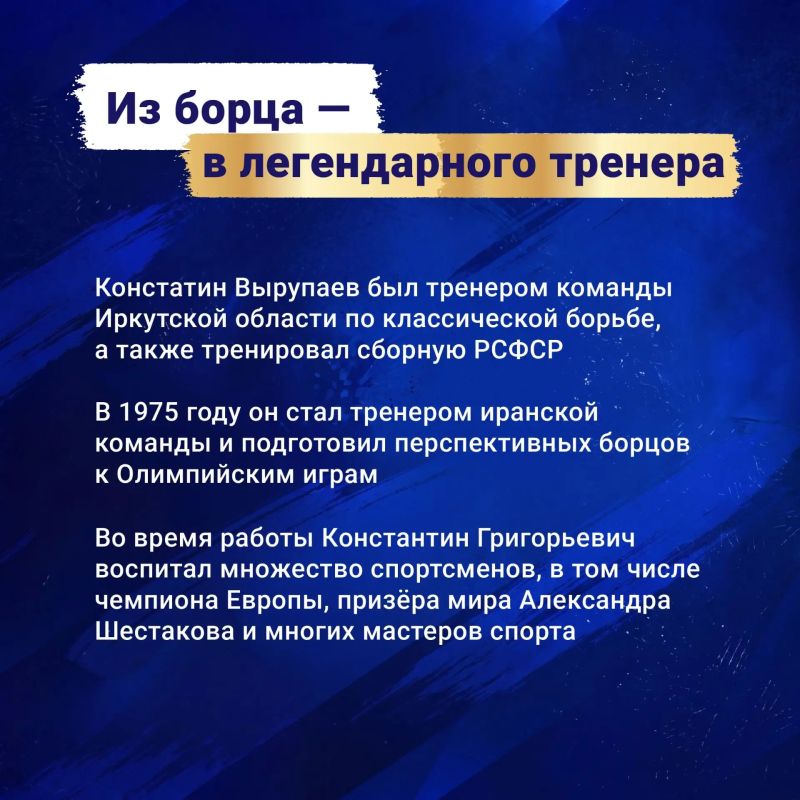 Из борца —
в легендарного тренера

Констатин Вырупаев был тренером команды Иркутской области по классической борьбе, а также тренировал сборную РСФСР

В 1975 году он стал тренером иранской команды и подготовил перспективных борцов к Олимпийским играм

Во время работы Константин Григорьевич воспитал множество спортсменов, в том числе чемпиона Европы, призёра мира Александра Шестакова и многих мастеров спорта